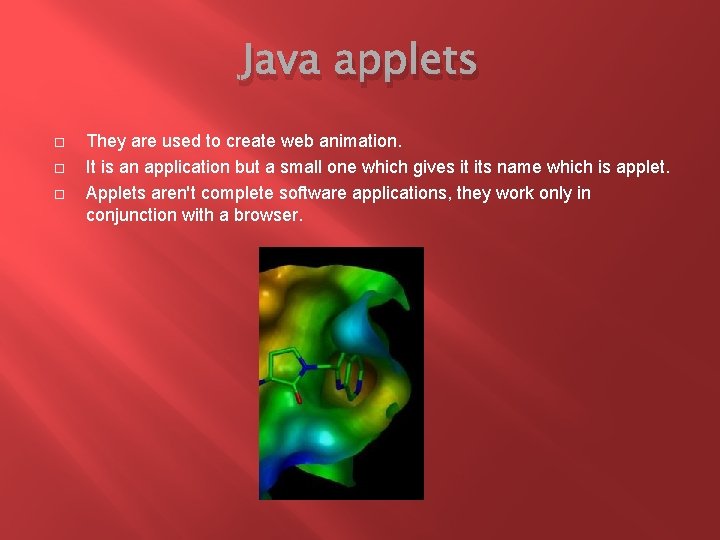 Java applets

□ They are used to create web animation.
□ It is an application but a small one which gives it its name which is applet.
□ Applets aren't complete software applications, they work only in conjunction with a browser.